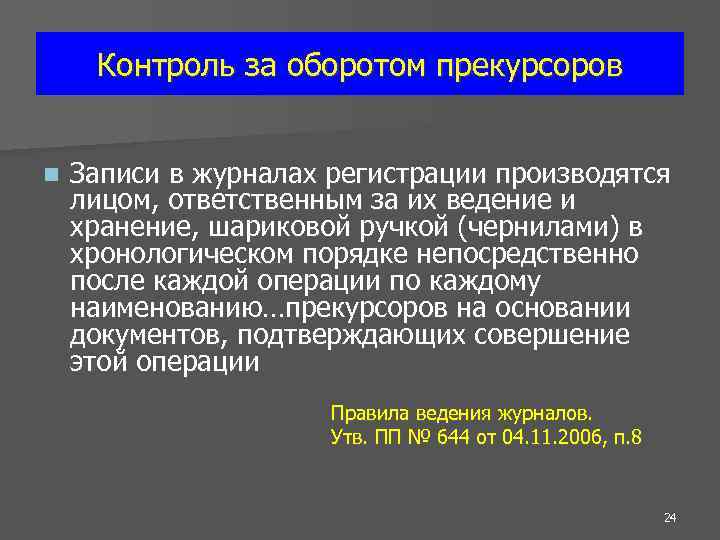 Контроль за оборотом прекурсоров

Записи в журналах регистрации производятся лицом, ответственным за их ведение и хранение, шариковой ручкой (чернилами) в хронологическом порядке непосредственно после каждой операции по каждому наименованию…прекурсоров на основании документов, подтверждающих совершение этой операции

Правила ведения журналов.
Утв. ПП № 644 от 04.11.2006, п.8

24